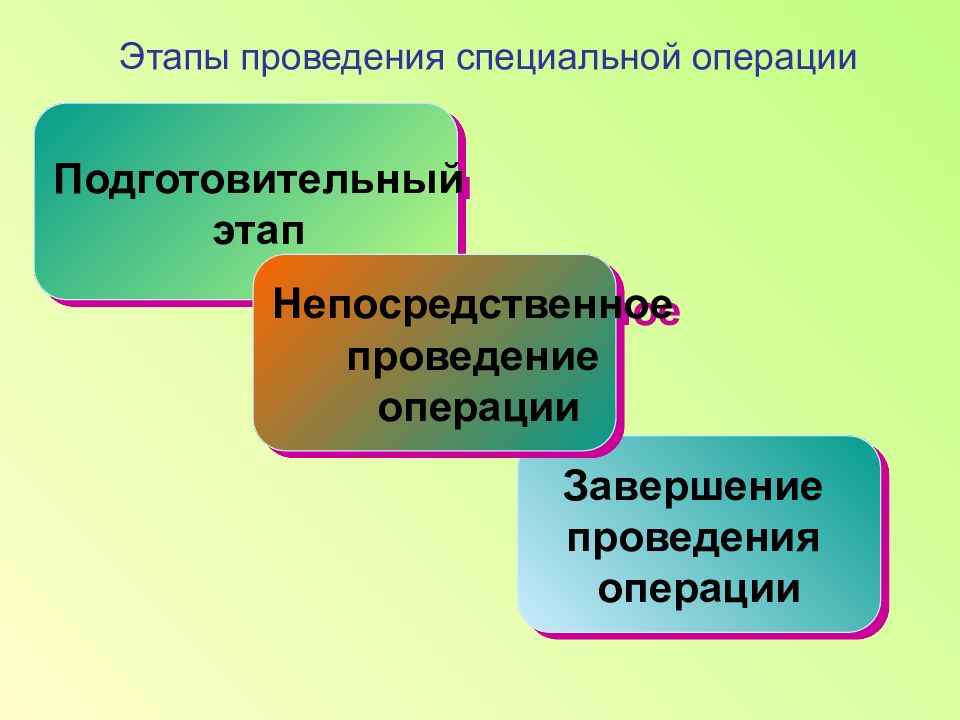 Этапы проведения специальной операции

Подготовительный этап

Непосредственное проведение операции

Завершение проведения операции